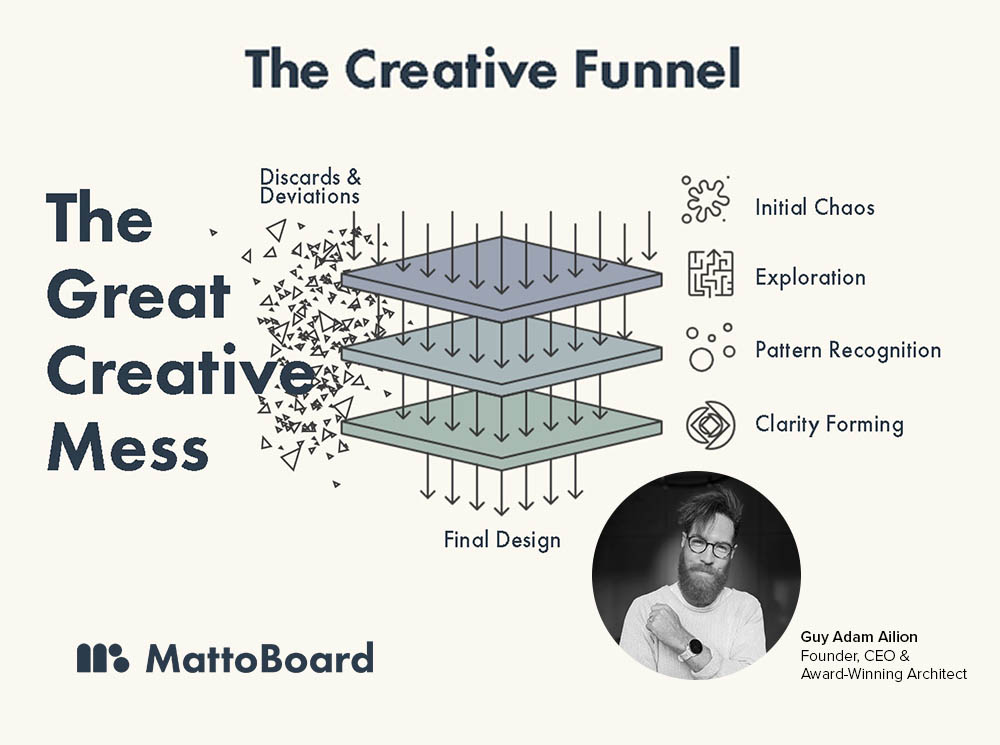 The Creative Funnel

The Great Creative Mess

Discards & Deviations

Initial Chaos

Exploration

Pattern Recognition

Clarity Forming

Final Design

MattoBoard

Guy Adam Ailion
Founder, CEO &
Award-Winning Architect